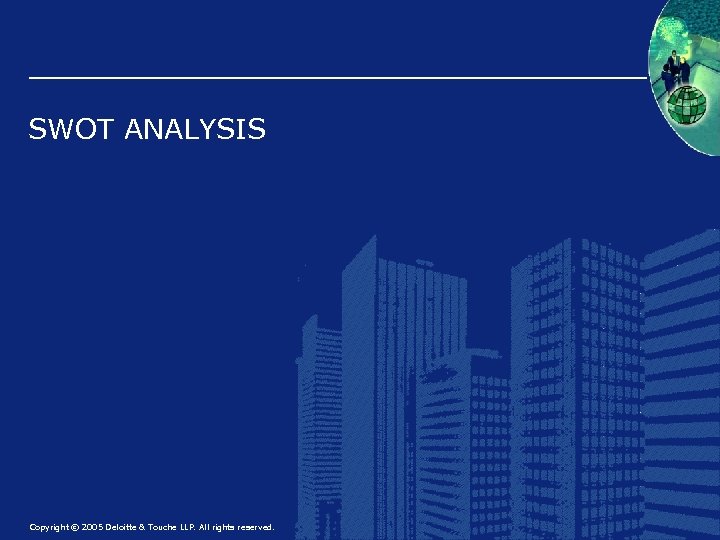 SWOT ANALYSIS

Copyright © 2005 Deloitte & Touche LLP. All rights reserved.